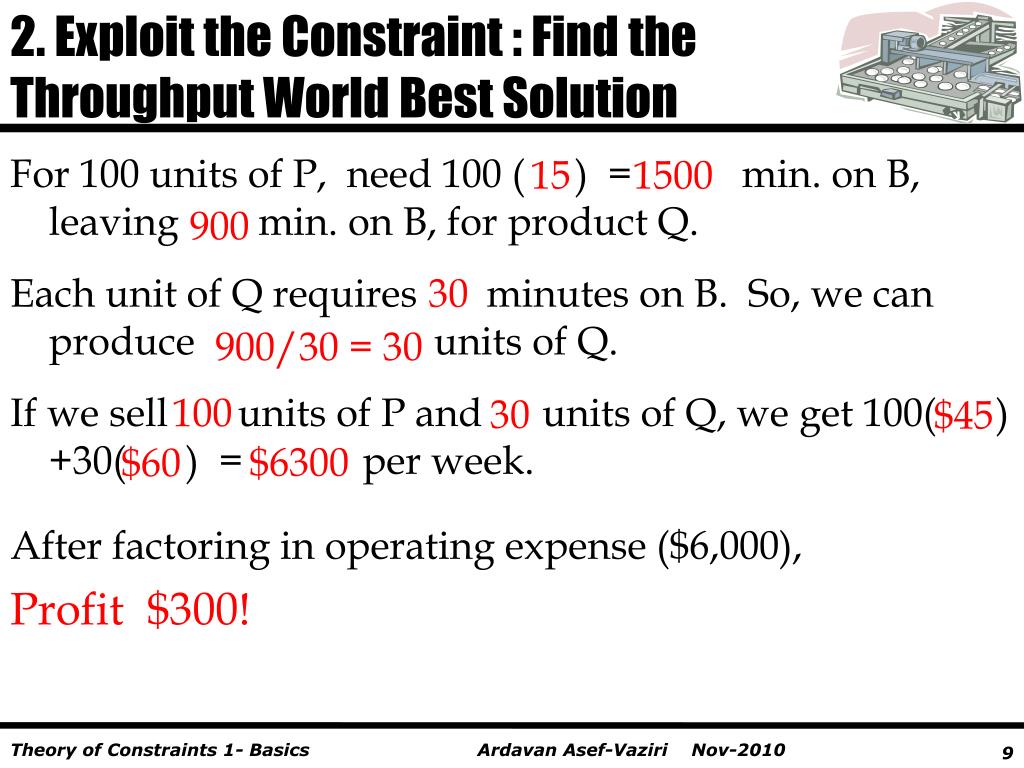 2. Exploit the Constraint : Find the Throughput World Best Solution

For 100 units of P, need 100 (15) =1500 min. on B, leaving 900 min. on B, for product Q.

Each unit of Q requires 30 minutes on B. So, we can produce 900/30 = 30 units of Q.

If we sell 100 units of P and 30 units of Q, we get 100($45) +30($60) = $6300 per week.

After factoring in operating expense ($6,000),

Profit $300!

Theory of Constraints 1- Basics Ardavan Asef-Vaziri Nov-2010 9